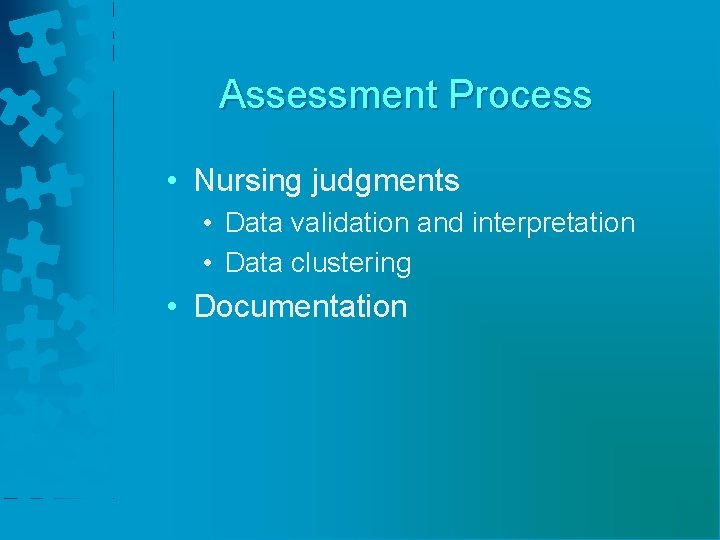 Assessment Process

• Nursing judgments
  • Data validation and interpretation
  • Data clustering
• Documentation